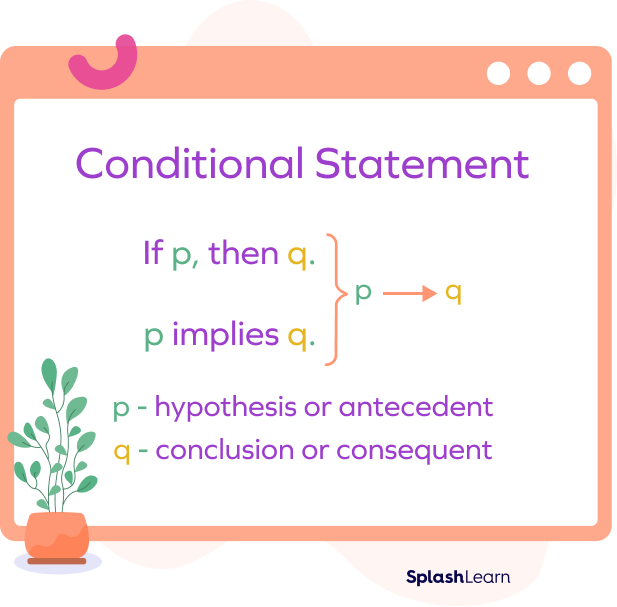 Conditional Statement

If p, then q.

p implies q.

$p \rightarrow q$

p - hypothesis or antecedent
q - conclusion or consequent

SplashLearn